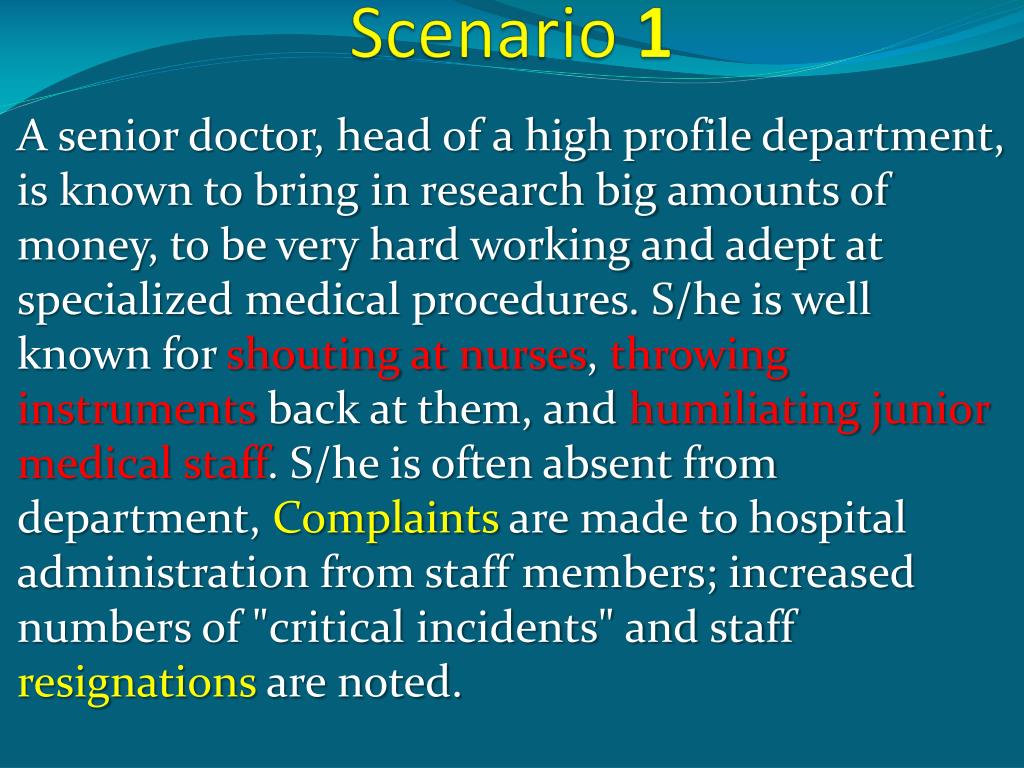 Scenario 1

A senior doctor, head of a high profile department, is known to bring in research big amounts of money, to be very hard working and adept at specialized medical procedures. S/he is well known for shouting at nurses, throwing instruments back at them, and humiliating junior medical staff. S/he is often absent from department, Complaints are made to hospital administration from staff members; increased numbers of "critical incidents" and staff resignations are noted.